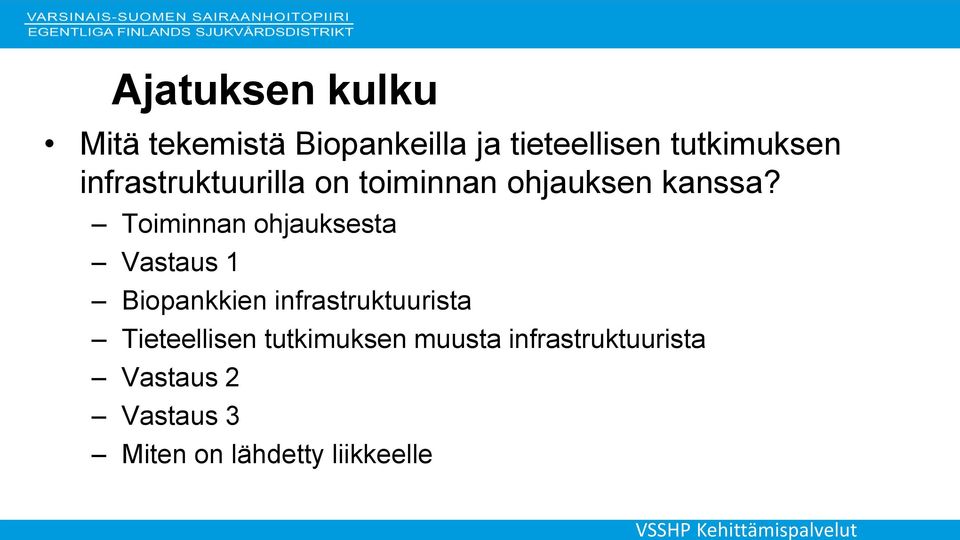 VARSINAIS-SUOMEN SAIRAANHOITOPIIRI
EGENTLIGA FINLANDS SJUKVÅRDSDISTRIKT

Ajatuksen kulku

• Mitä tekemistä Biopankeilla ja tieteellisen tutkimuksen infrastruktuurilla on toiminnan ohjauksen kanssa?
– Toiminnan ohjauksesta
– Vastaus 1
– Biopankkien infrastruktuurista
– Tieteellisen tutkimuksen muusta infrastruktuurista
– Vastaus 2
– Vastaus 3
– Miten on lähdetty liikkeelle

VSSHP Kehittämispalvelut